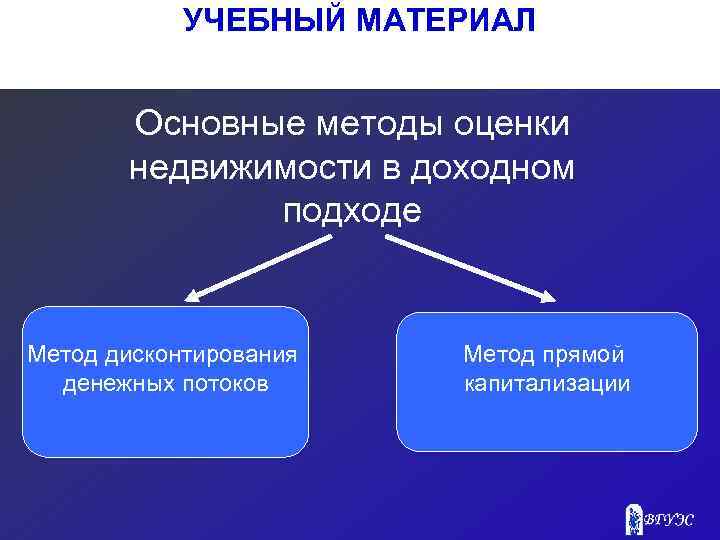 УЧЕБНЫЙ МАТЕРИАЛ

Основные методы оценки недвижимости в доходном подходе

Метод дисконтирования денежных потоков

Метод прямой капитализации

ВГУЭС